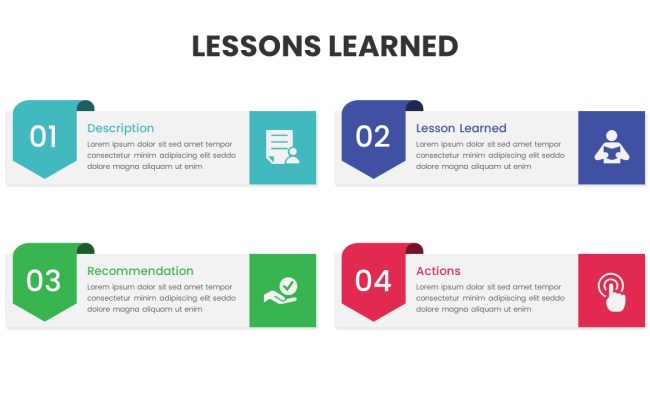 LESSONS LEARNED

01

Description

Lorem ipsum dolor sit sed amet tempor consectetur minim adipiscing elit seddo dolore magna aliquam ut enim

02

Lesson Learned

Lorem ipsum dolor sit sed amet tempor consectetur minim adipiscing elit seddo dolore magna aliquam ut enim

03

Recommendation

Lorem ipsum dolor sit sed amet tempor consectetur minim adipiscing elit seddo dolore magna aliquam ut enim

04

Actions

Lorem ipsum dolor sit sed amet tempor consectetur minim adipiscing elit seddo dolore magna aliquam ut enim